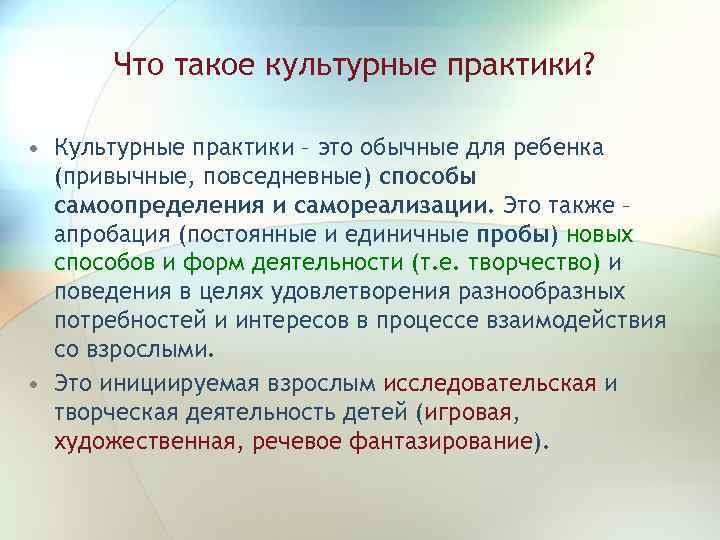 Что такое культурные практики?

• Культурные практики – это обычные для ребенка (привычные, повседневные) способы самоопределения и самореализации. Это также – апробация (постоянные и единичные пробы) новых способов и форм деятельности (т.е. творчество) и поведения в целях удовлетворения разнообразных потребностей и интересов в процессе взаимодействия со взрослыми.

• Это инициируемая взрослым исследовательская и творческая деятельность детей (игровая, художественная, речевое фантазирование).